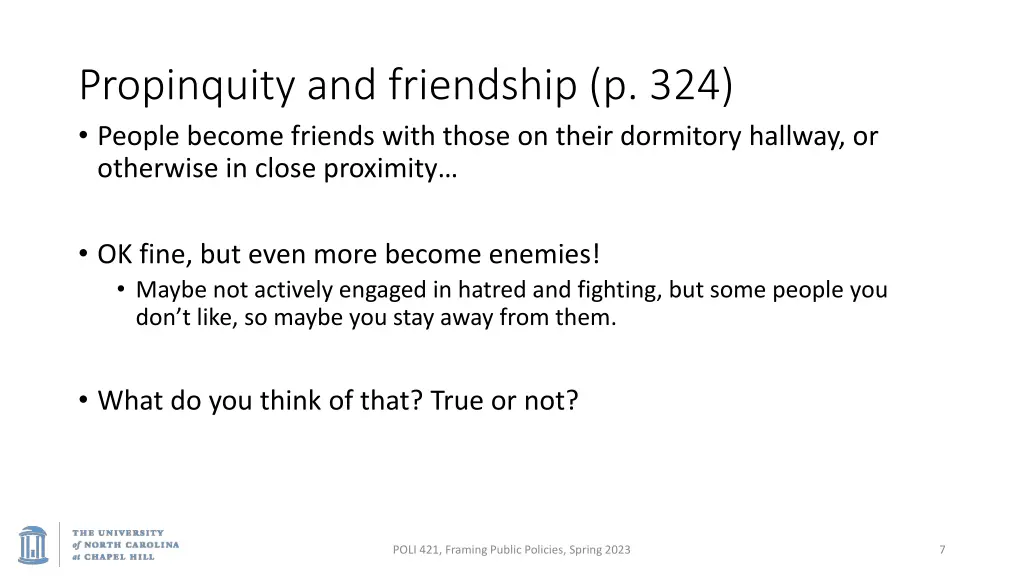 Propinquity and friendship (p. 324)

• People become friends with those on their dormitory hallway, or otherwise in close proximity…

• OK fine, but even more become enemies!
  • Maybe not actively engaged in hatred and fighting, but some people you don't like, so maybe you stay away from them.

• What do you think of that? True or not?

THE UNIVERSITY of NORTH CAROLINA at CHAPEL HILL

POLI 421, Framing Public Policies, Spring 2023

7